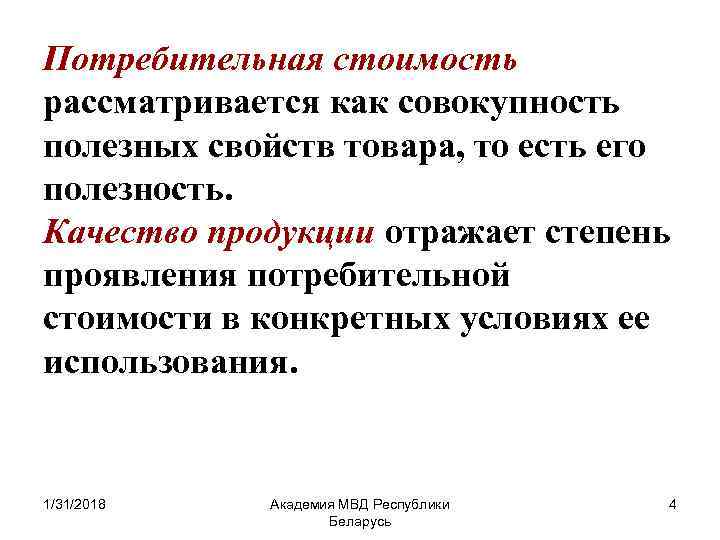 Потребительная стоимость рассматривается как совокупность полезных свойств товара, то есть его полезность.
Качество продукции отражает степень проявления потребительной стоимости в конкретных условиях ее использования.

1/31/2018

Академия МВД Республики Беларусь

4